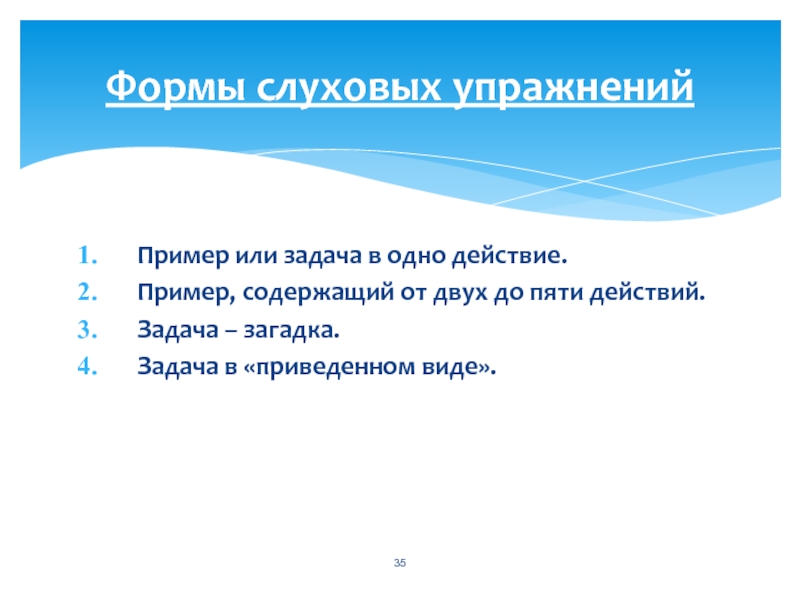 Формы слуховых упражнений

1. Пример или задача в одно действие.
2. Пример, содержащий от двух до пяти действий.
3. Задача – загадка.
4. Задача в «приведенном виде».

35